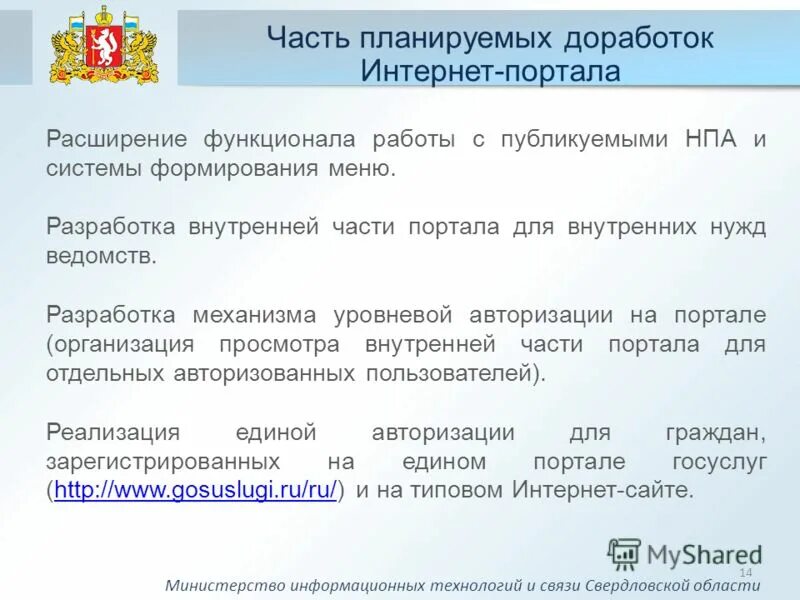 Часть планируемых доработок Интернет-портала

Расширение функционала работы с публикуемыми НПА и системы формирования меню.

Разработка внутренней части портала для внутренних нужд ведомств.

Разработка механизма уровневой авторизации на портале (организация просмотра внутренней части портала для отдельных авторизованных пользователей).

Реализация единой авторизации для граждан, зарегистрированных на едином портале госуслуг (http://www.gosuslugi.ru/ru/) и на типовом Интернет-сайте.

MyShared

14

Министерство информационных технологий и связи Свердловской области